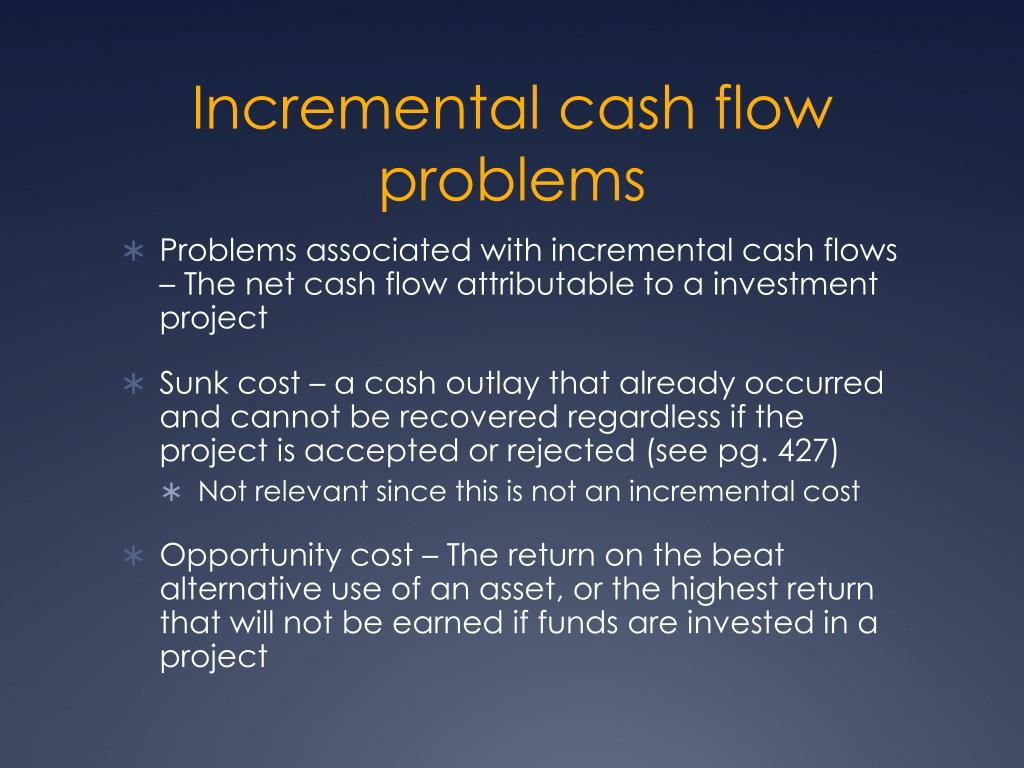 Incremental cash flow problems

∗ Problems associated with incremental cash flows – The net cash flow attributable to a investment project

∗ Sunk cost – a cash outlay that already occurred and cannot be recovered regardless if the project is accepted or rejected (see pg. 427)
 ∗ Not relevant since this is not an incremental cost

∗ Opportunity cost – The return on the beat alternative use of an asset, or the highest return that will not be earned if funds are invested in a project